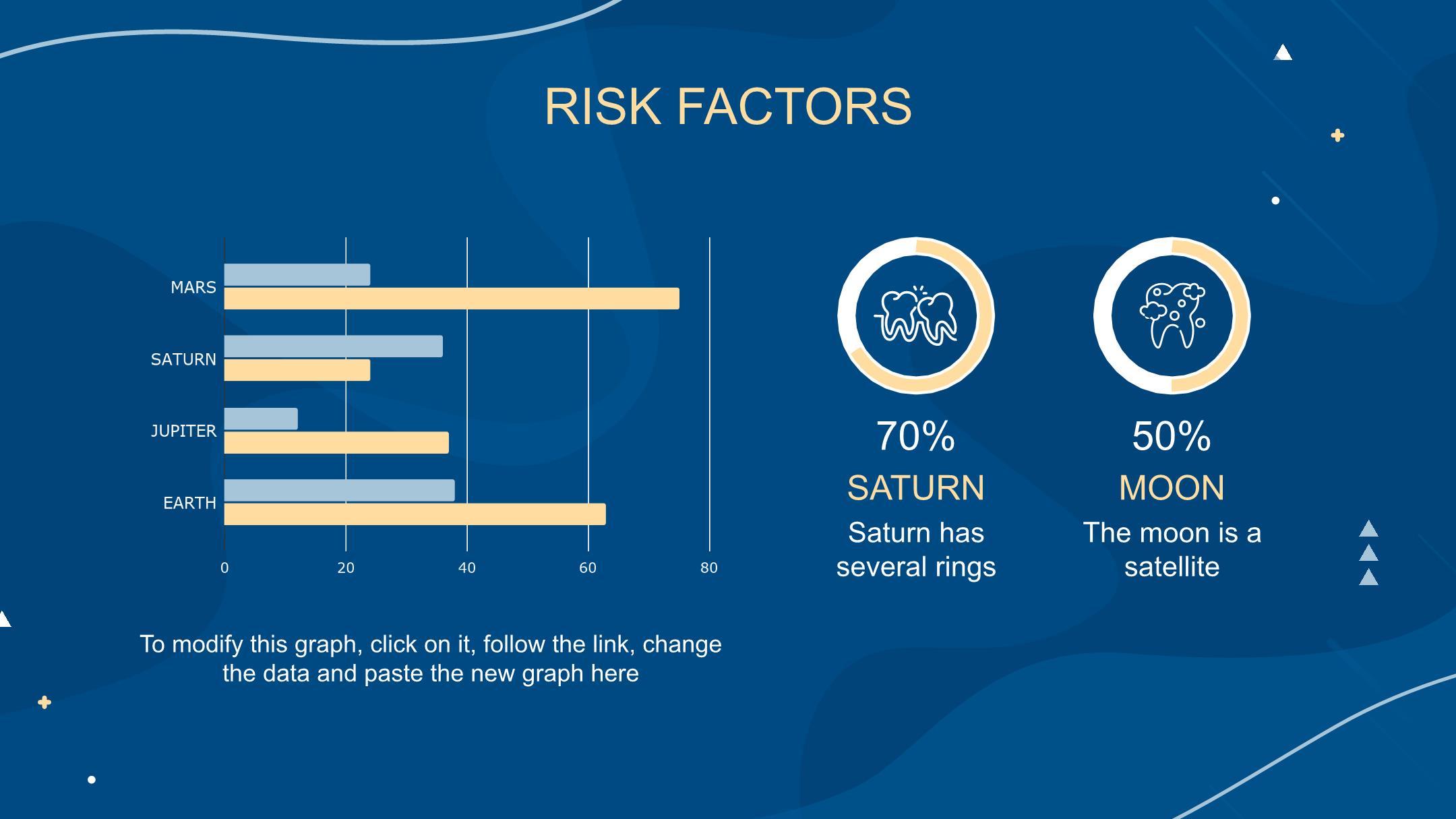 RISK FACTORS

MARS
SATURN
JUPITER
EARTH

0 20 40 60 80

To modify this graph, click on it, follow the link, change the data and paste the new graph here

70%
SATURN
Saturn has several rings

50%
MOON
The moon is a satellite